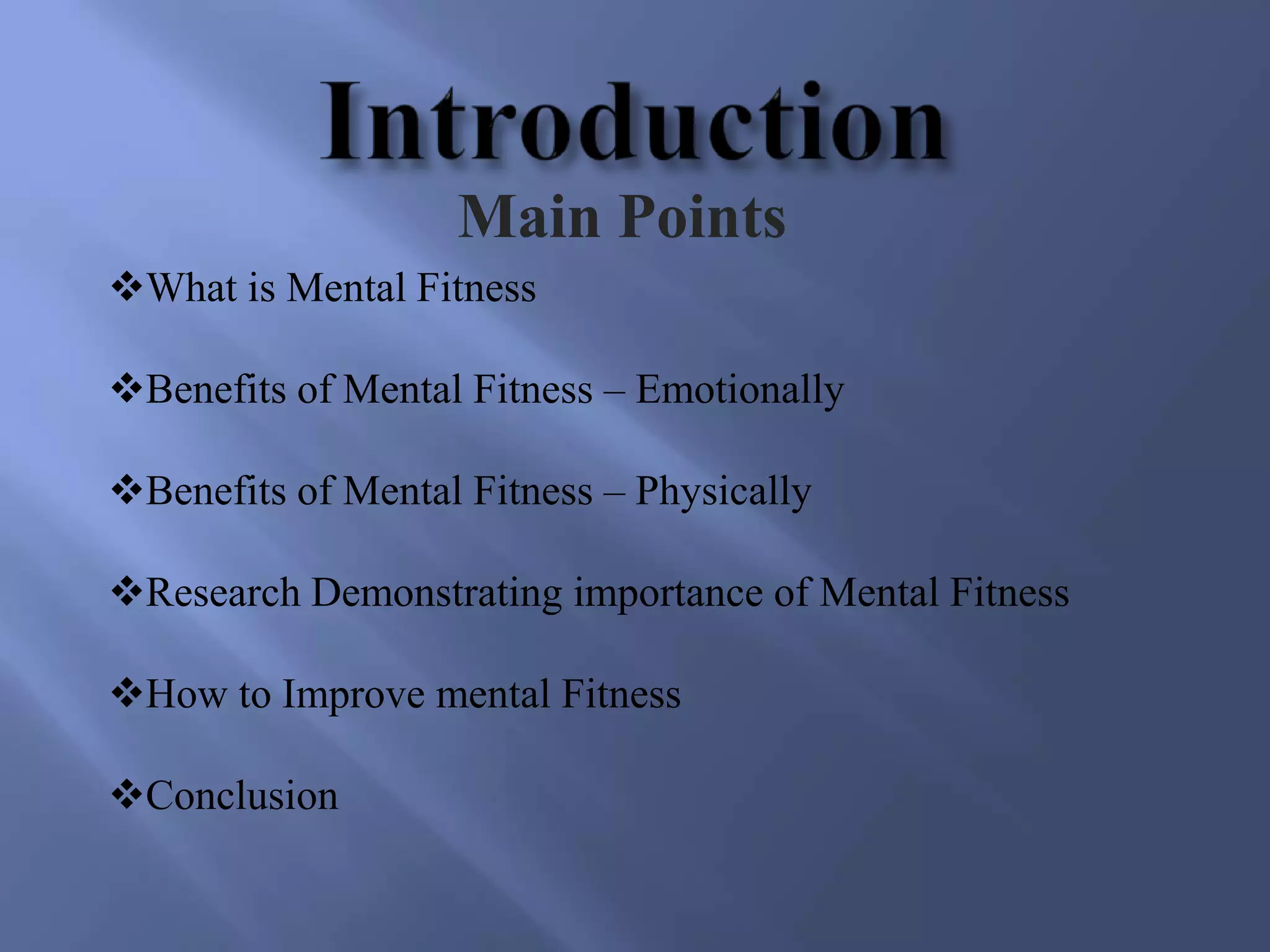 Introduction
Main Points

❖What is Mental Fitness

❖Benefits of Mental Fitness – Emotionally

❖Benefits of Mental Fitness – Physically

❖Research Demonstrating importance of Mental Fitness

❖How to Improve mental Fitness

❖Conclusion